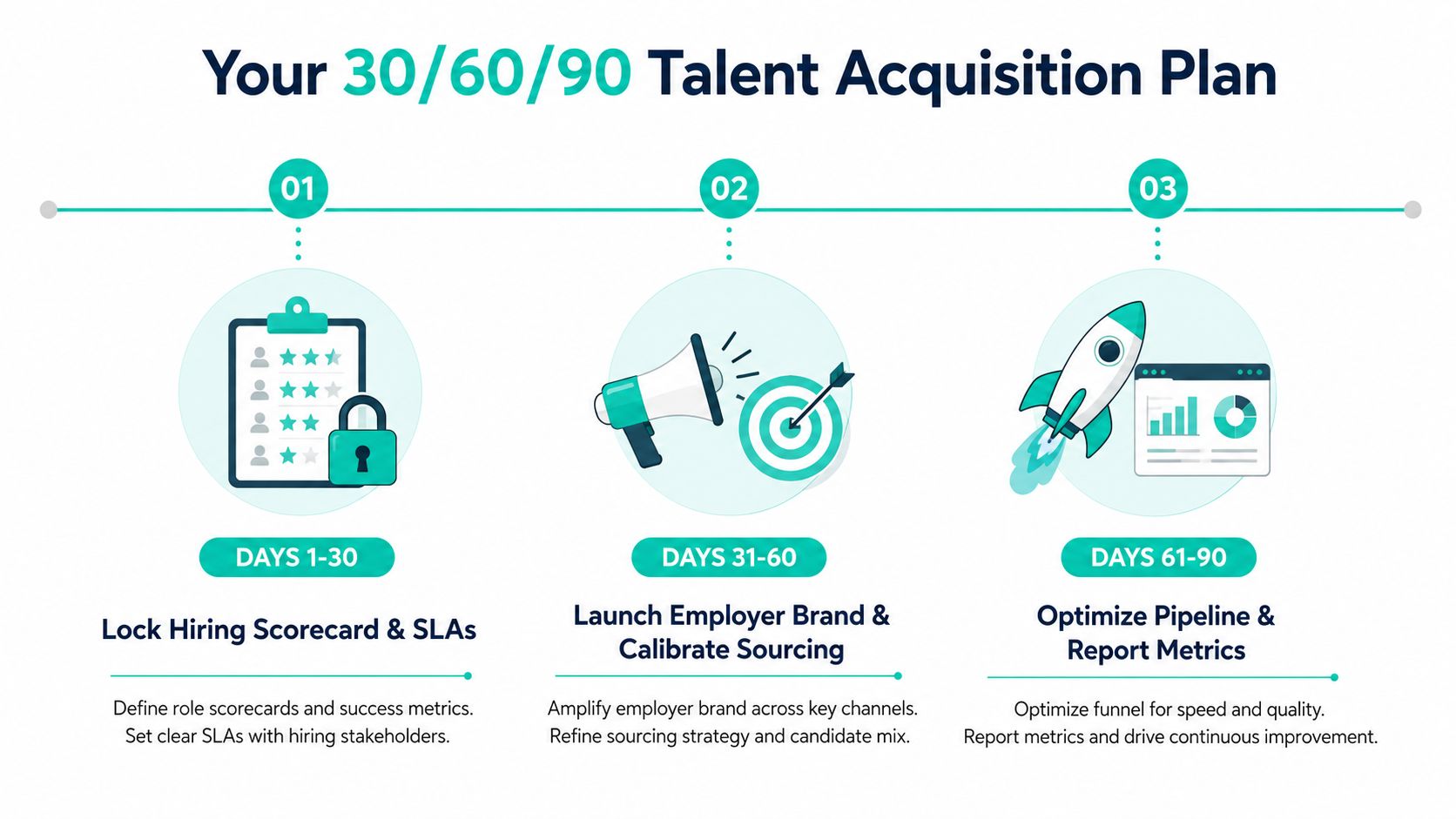 Your 30/60/90 Talent Acquisition Plan

01

DAYS 1-30

Lock Hiring Scorecard & SLAs

Define role scorecards and success metrics. Set clear SLAs with hiring stakeholders.

02

DAYS 31-60

Launch Employer Brand & Calibrate Sourcing

Amplify employer brand across key channels. Refine sourcing strategy and candidate mix.

03

DAYS 61-90

Optimize Pipeline & Report Metrics

Optimize funnel for speed and quality. Report metrics and drive continuous improvement.